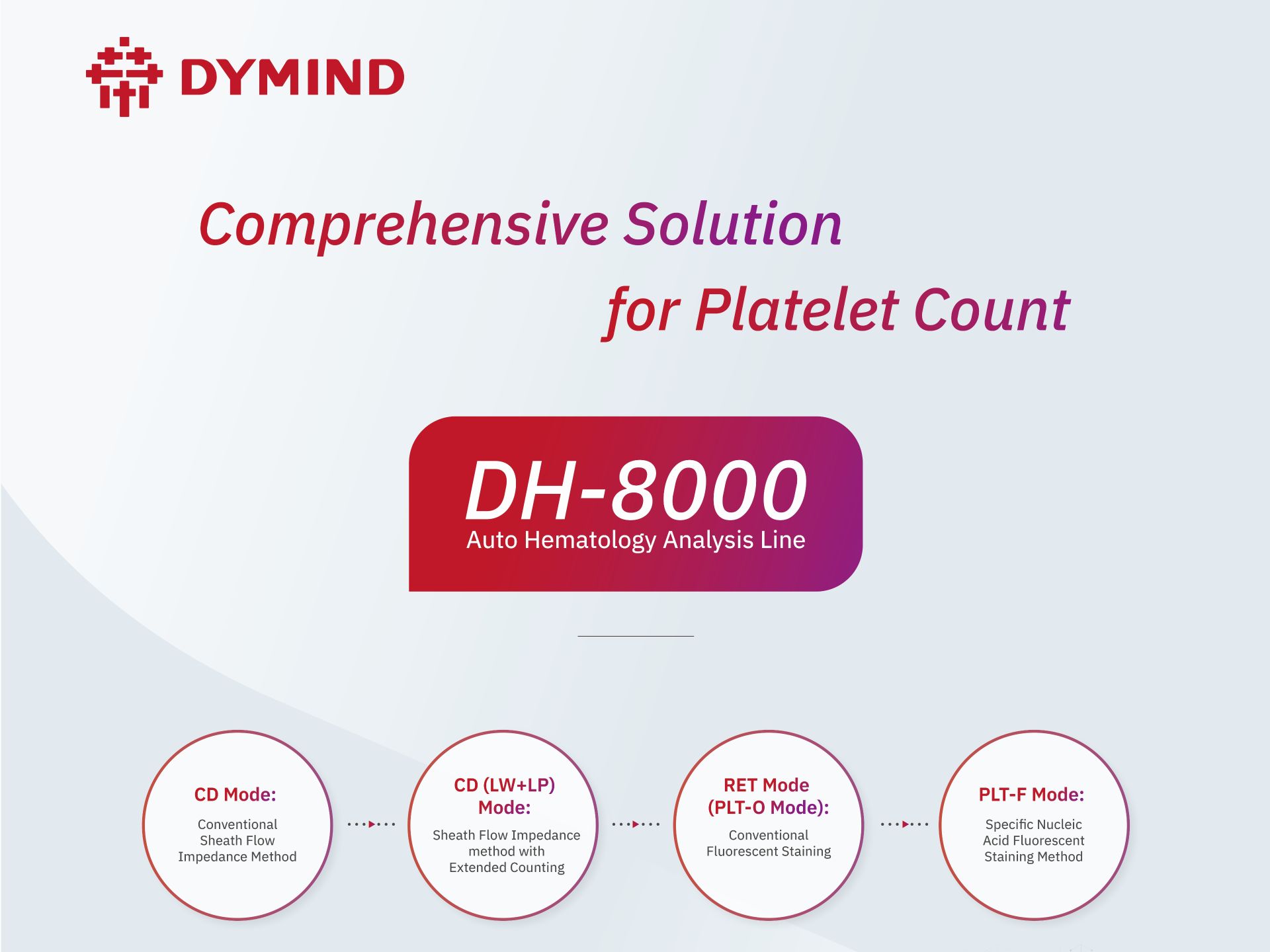 DYMIND

Comprehensive Solution
for Platelet Count

DH-8000
Auto Hematology Analysis Line

CD Mode:
Conventional Sheath Flow Impedance Method

CD (LW+LP) Mode:
Sheath Flow Impedance method with Extended Counting

RET Mode (PLT-O Mode):
Conventional Fluorescent Staining

PLT-F Mode:
Specific Nucleic Acid Fluorescent Staining Method